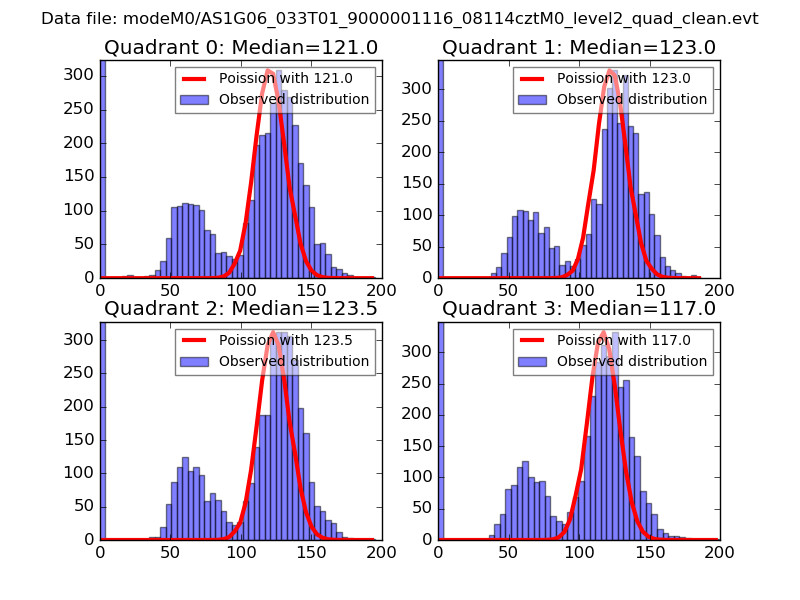 Data file: modeM0/AS1G06_033T01_9000001116_08114cztM0_level2_quad_clean.evt

Quadrant 0: Median=121.0
Poission with 121.0
Observed distribution
300
250
200
150
100
50
0
0 50 100 150 200

Quadrant 1: Median=123.0
Poission with 123.0
Observed distribution
300
250
200
150
100
50
0
0 50 100 150 200

Quadrant 2: Median=123.5
Poission with 123.5
Observed distribution
300
250
200
150
100
50
0
0 50 100 150 200

Quadrant 3: Median=117.0
Poission with 117.0
Observed distribution
300
250
200
150
100
50
0
0 50 100 150 200